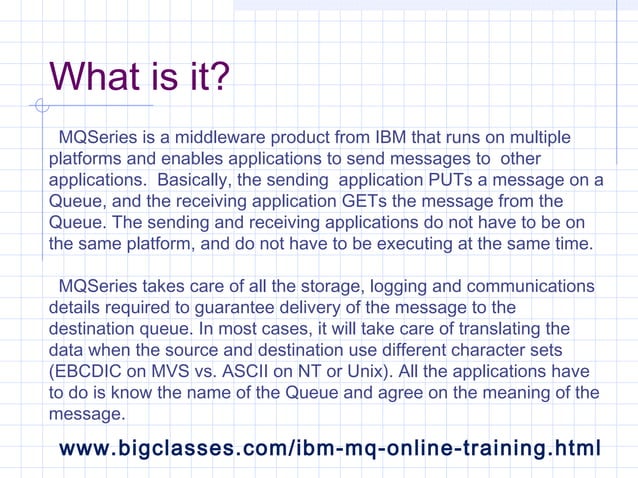 What is it?

MQSeries is a middleware product from IBM that runs on multiple platforms and enables applications to send messages to other applications. Basically, the sending application PUTs a message on a Queue, and the receiving application GETs the message from the Queue. The sending and receiving applications do not have to be on the same platform, and do not have to be executing at the same time.

MQSeries takes care of all the storage, logging and communications details required to guarantee delivery of the message to the destination queue. In most cases, it will take care of translating the data when the source and destination use different character sets (EBCDIC on MVS vs. ASCII on NT or Unix). All the applications have to do is know the name of the Queue and agree on the meaning of the message.

www.bigclasses.com/ibm-mq-online-training.html